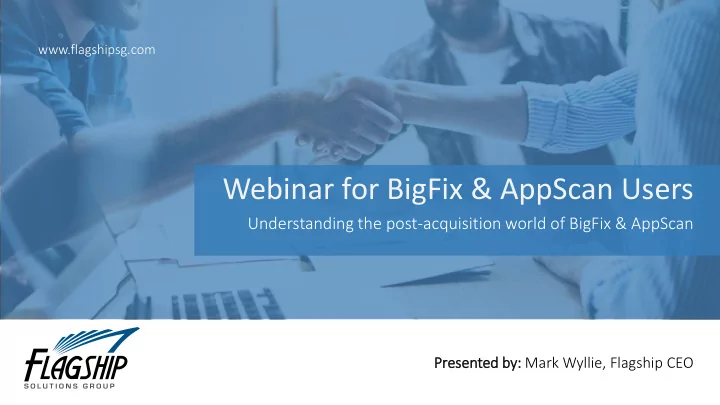 www.flagshipsg.com

Webinar for BigFix & AppScan Users

Understanding the post-acquisition world of BigFix & AppScan

FLAGSHIP
SOLUTIONS GROUP

Presented by: Mark Wyllie, Flagship CEO